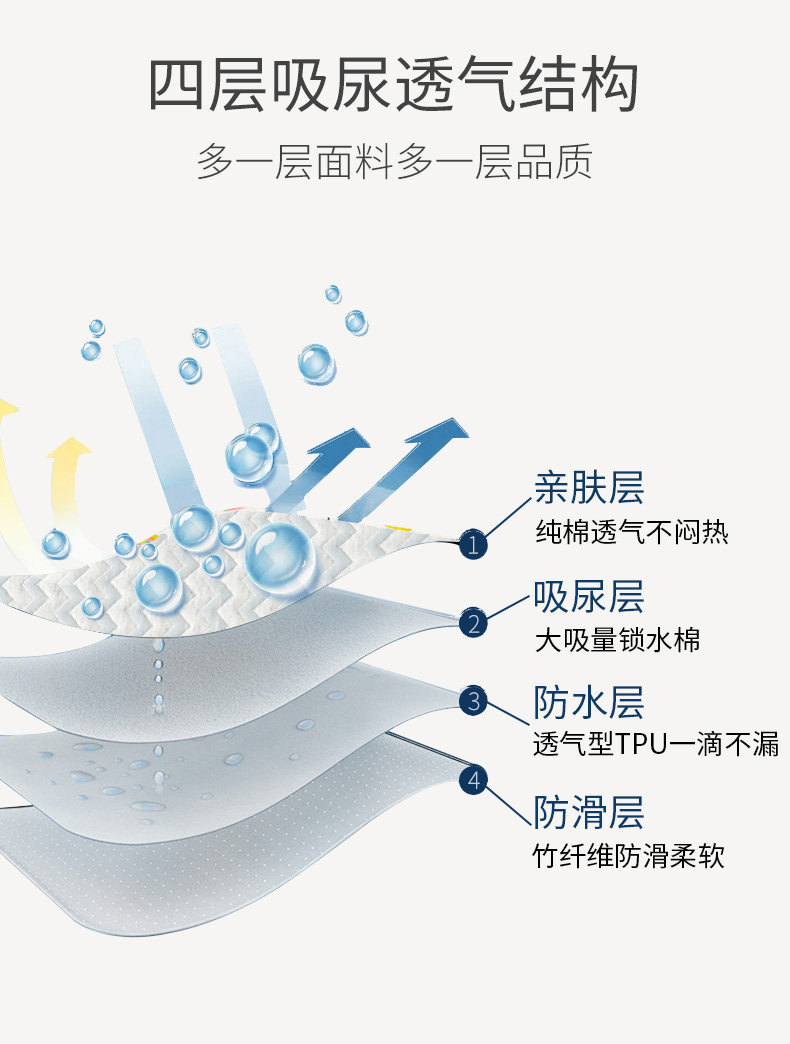 四层吸尿透气结构

多一层面料多一层品质

1 亲肤层
纯棉透气不闷热

2 吸尿层
大吸量锁水棉

3 防水层
透气型TPU一滴不漏

4 防滑层
竹纤维防滑柔软